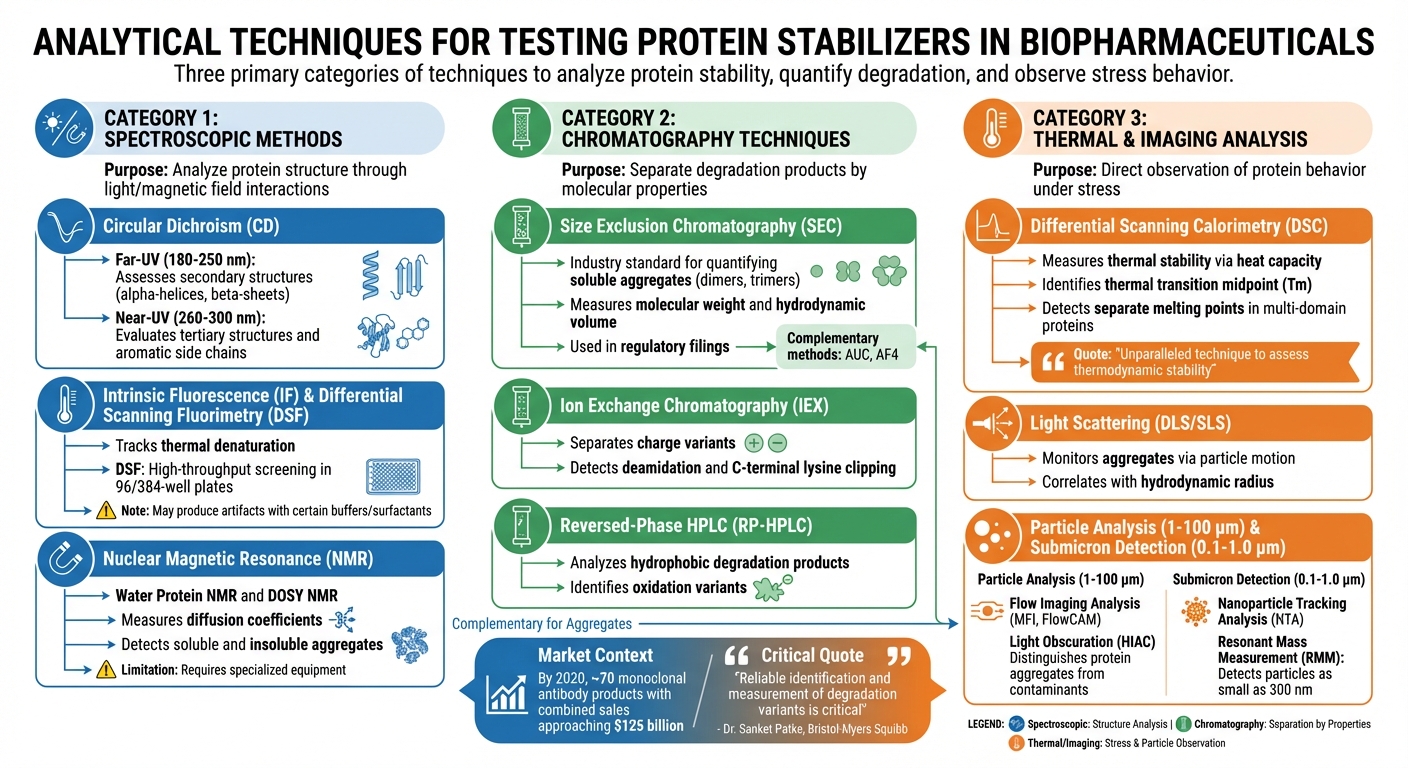 ANALYTICAL TECHNIQUES FOR TESTING PROTEIN STABILIZERS IN BIOPHARMACEUTICALS

Three primary categories of techniques to analyze protein stability, quantify degradation, and observe stress behavior.

CATEGORY 1: SPECTROSCOPIC METHODS

Purpose: Analyze protein structure through light/magnetic field interactions

Circular Dichroism (CD)

Far-UV (180-250 nm): Assesses secondary structures (alpha-helices, beta-sheets)

Near-UV (260-300 nm): Evaluates tertiary structures and aromatic side chains

Intrinsic Fluorescence (IF) & Differential Scanning Fluorimetry (DSF)

Tracks thermal denaturation

DSF: High-throughput screening in 96/384-well plates

Note: May produce artifacts with certain buffers/surfactants

Nuclear Magnetic Resonance (NMR)

Water Protein NMR and DOSY NMR

Measures diffusion coefficients

Detects soluble and insoluble aggregates

Limitation: Requires specialized equipment

CATEGORY 2: CHROMATOGRAPHY TECHNIQUES

Purpose: Separate degradation products by molecular properties

Size Exclusion Chromatography (SEC)

Industry standard for quantifying soluble aggregates (dimers, trimers)

Measures molecular weight and hydrodynamic volume

Used in regulatory filings

Complementary methods: AUC, AF4

Ion Exchange Chromatography (IEX)

Separates charge variants

Detects deamidation and C-terminal lysine clipping

Reversed-Phase HPLC (RP-HPLC)

Analyzes hydrophobic degradation products

Identifies oxidation variants

Complementary for Aggregates

Market Context

By 2020, ~70 monoclonal antibody products with combined sales approaching $125 billion

Critical Quote

"Reliable identification and measurement of degradation variants is critical"

- Dr. Sanket Patke, Bristol-Myers Squibb

CATEGORY 3: THERMAL & IMAGING ANALYSIS

Purpose: Direct observation of protein behavior under stress

Differential Scanning Calorimetry (DSC)

Measures thermal stability via heat capacity

Identifies thermal transition midpoint (Tm)

Detects separate melting points in multi-domain proteins

Quote: "Unparalleled technique to assess thermodynamic stability"

Light Scattering (DLS/SLS)

Monitors aggregates via particle motion

Correlates with hydrodynamic radius

Particle Analysis (1-100 μm) & Submicron Detection (0.1-1.0 μm)

Particle Analysis (1-100 μm)

Flow Imaging Analysis (MFI, FlowCAM)

Light Obscuration (HIAC) Distinguishes protein aggregates from contaminants

Submicron Detection (0.1-1.0 μm)

Nanoparticle Tracking Analysis (NTA)

Resonant Mass Measurement (RMM): Detects particles as small as 300 nm

LEGEND: Spectroscopic: Structure Analysis | Chromatography: Separation by Properties

Thermal/Imaging: Stress & Particle Observation